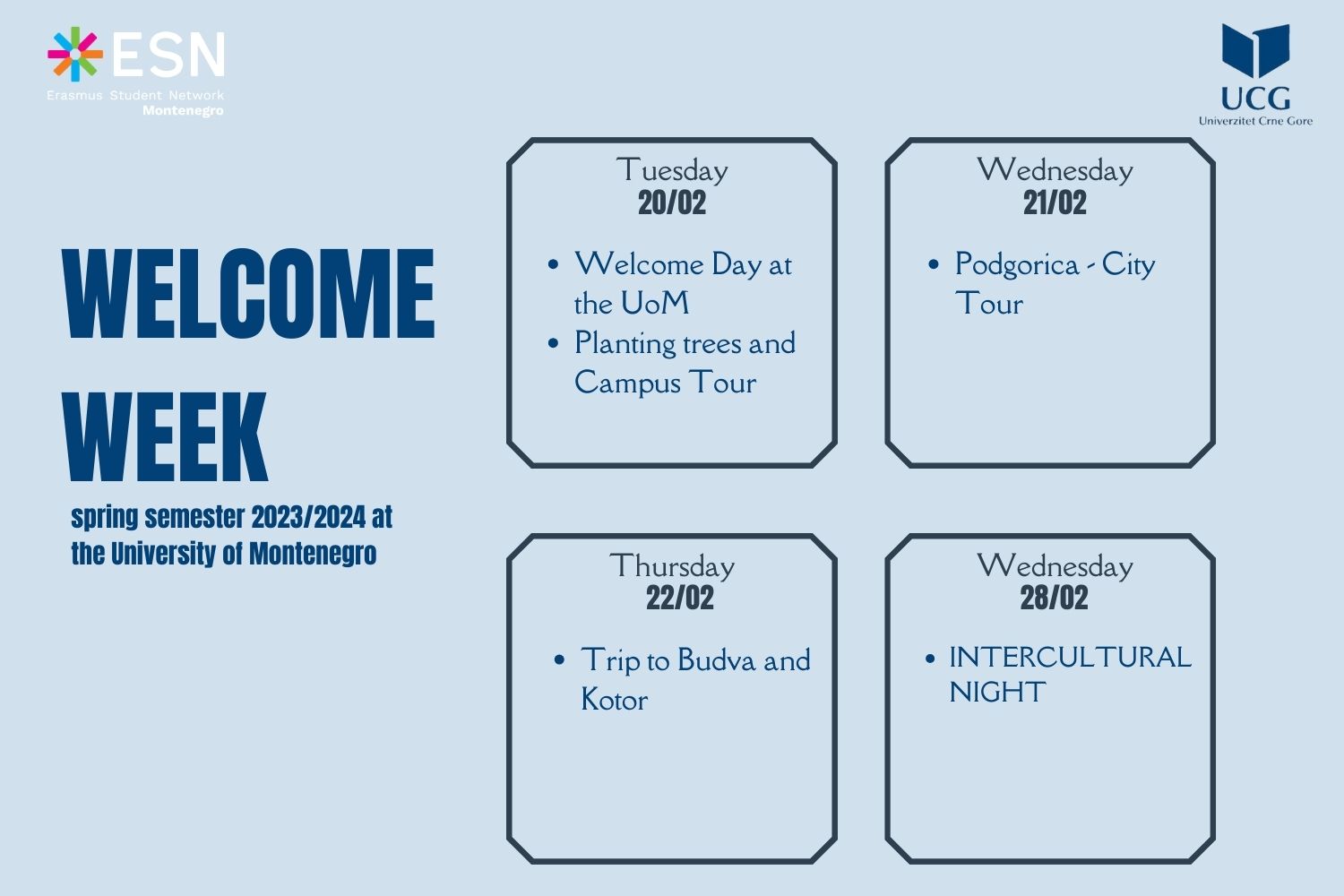 ESN
Erasmus Student Network
Montenegro

UCG
Univerzitet Crne Gore

WELCOME WEEK
spring semester 2023/2024 at the University of Montenegro

Tuesday
20/02
• Welcome Day at the UoM
• Planting trees and Campus Tour

Wednesday
21/02
• Podgorica - City Tour

Thursday
22/02
• Trip to Budva and Kotor

Wednesday
28/02
• INTERCULTURAL NIGHT